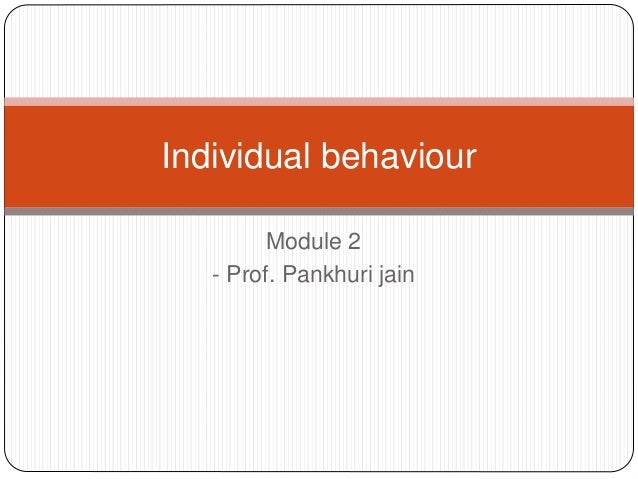 Individual behaviour

Module 2
- Prof. Pankhuri jain